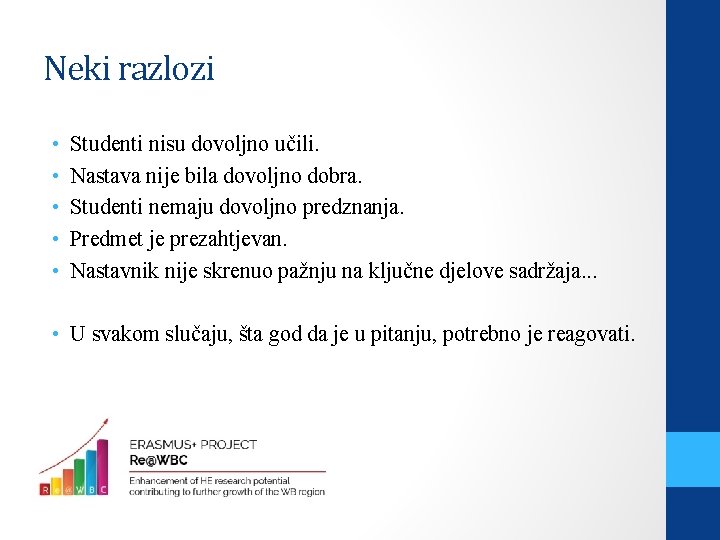 Neki razlozi

• Studenti nisu dovoljno učili.
• Nastava nije bila dovoljno dobra.
• Studenti nemaju dovoljno predznanja.
• Predmet je prezahtjevan.
• Nastavnik nije skrenuo pažnju na ključne djelove sadržaja...

• U svakom slučaju, šta god da je u pitanju, potrebno je reagovati.

R e @ W B C

ERASMUS+ PROJECT
Re@WBC
Enhancement of HE research potential contributing to further growth of the WB region